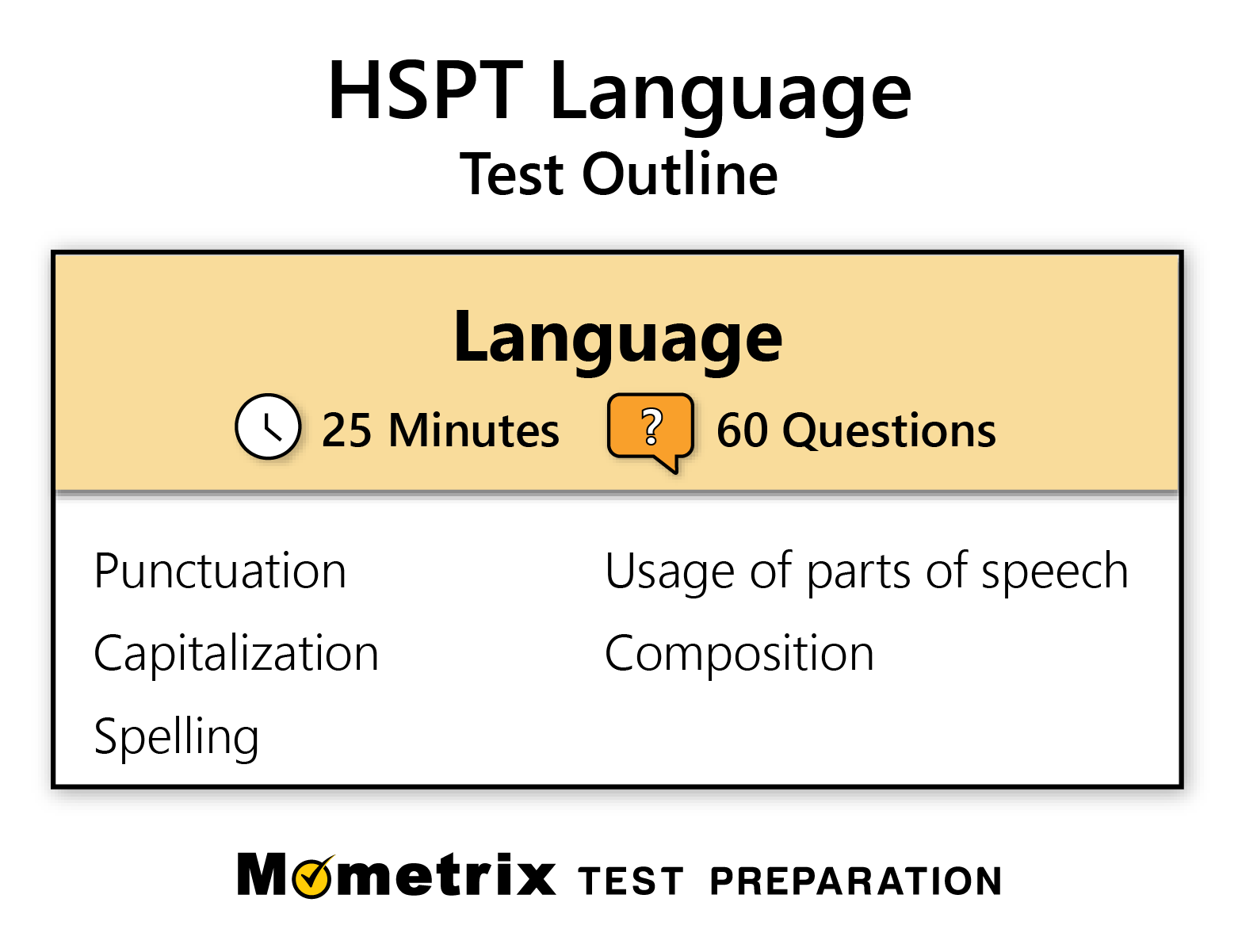 HSPT Language
Test Outline

Language
25 Minutes ? 60 Questions

Punctuation
Capitalization
Spelling

Usage of parts of speech
Composition

Mometrix TEST PREPARATION